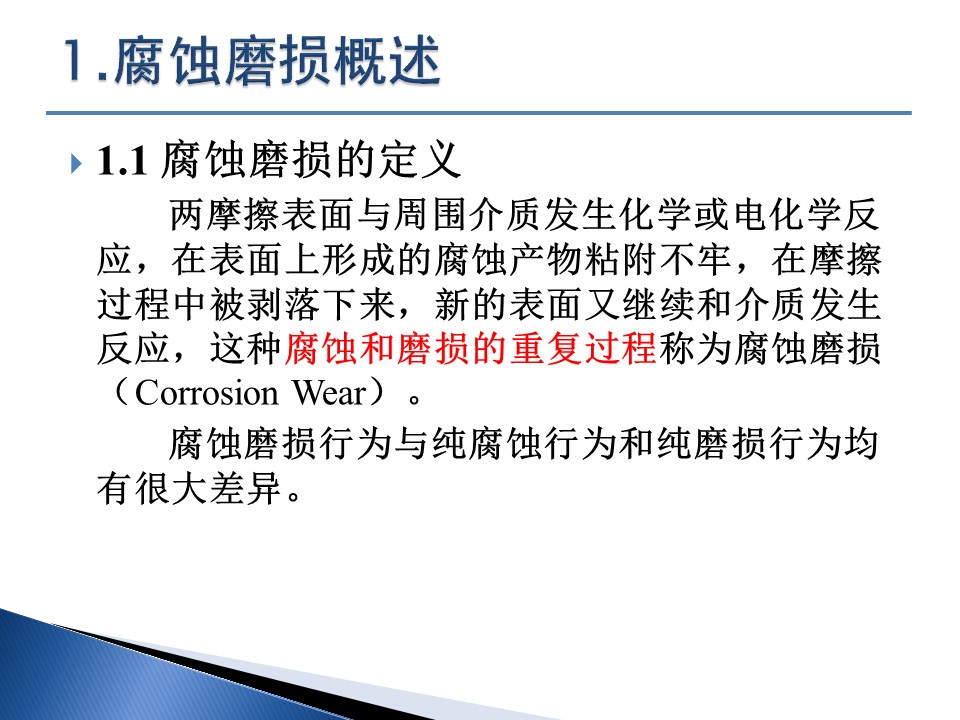 1.腐蚀磨损概述

1.1 腐蚀磨损的定义

两摩擦表面与周围介质发生化学或电化学反应，在表面上形成的腐蚀产物粘附不牢，在摩擦过程中被剥落下来，新的表面又继续和介质发生反应，这种腐蚀和磨损的重复过程称为腐蚀磨损（Corrosion Wear）。

腐蚀磨损行为与纯腐蚀行为和纯磨损行为均有很大差异。